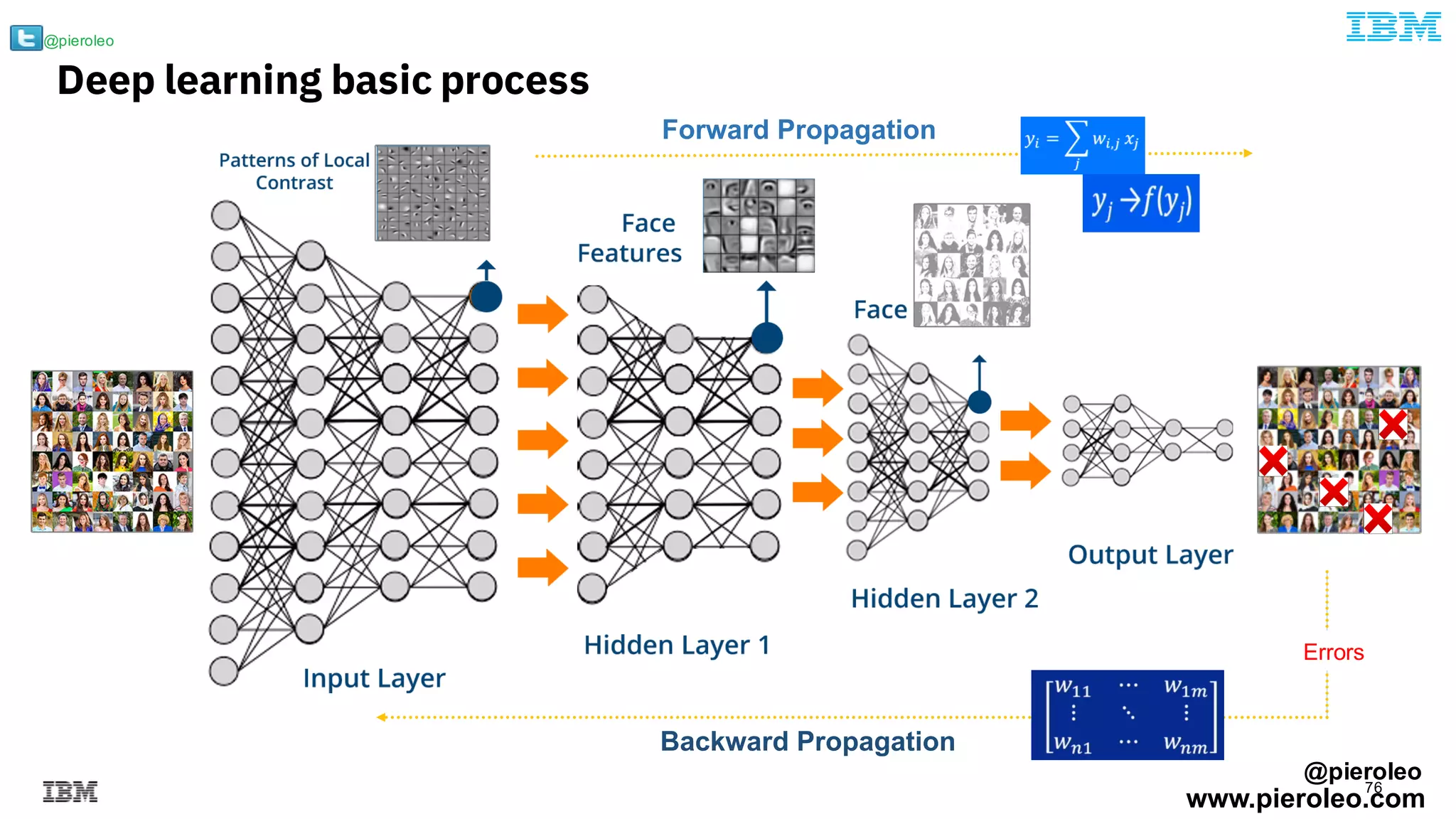 @pieroleo

IBM

Deep learning basic process

Forward Propagation

$y_i = \sum_j w_{i,j} x_j$

$y_j \rightarrow f(y_j)$

Patterns of Local Contrast

Face Features

Face

Input Layer

Hidden Layer 1

Hidden Layer 2

Output Layer

Errors

$\begin{bmatrix} w_{11} & \cdots & w_{1m} \\ \vdots & \ddots & \vdots \\ w_{n1} & \cdots & w_{nm} \end{bmatrix}$

Backward Propagation

IBM

@pieroleo
76
www.pieroleo.com